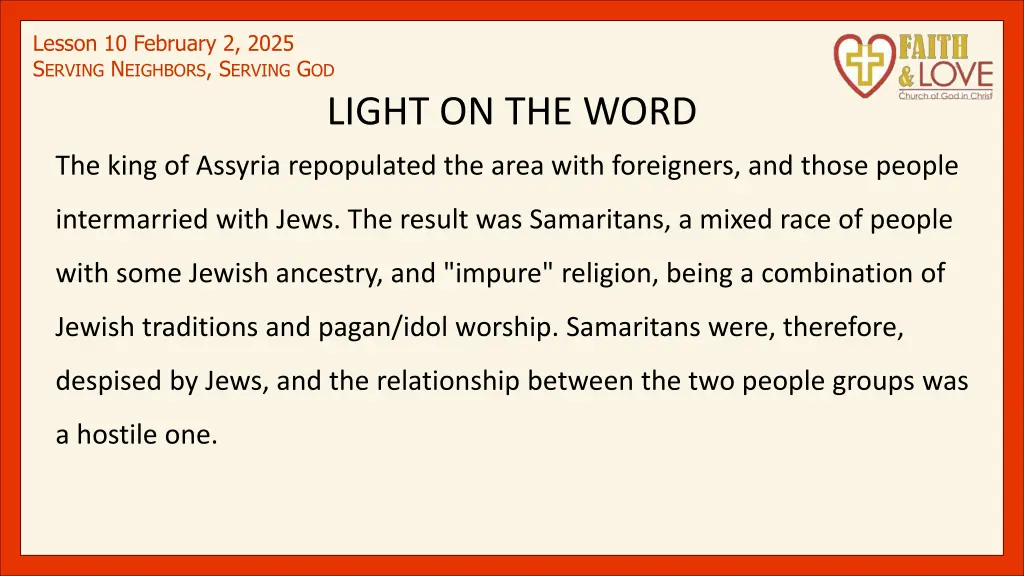 Lesson 10 February 2, 2025
SERVING NEIGHBORS, SERVING GOD

FAITH
& LOVE
Church of God in Christ

LIGHT ON THE WORD

The king of Assyria repopulated the area with foreigners, and those people intermarried with Jews. The result was Samaritans, a mixed race of people with some Jewish ancestry, and "impure" religion, being a combination of Jewish traditions and pagan/idol worship. Samaritans were, therefore, despised by Jews, and the relationship between the two people groups was a hostile one.